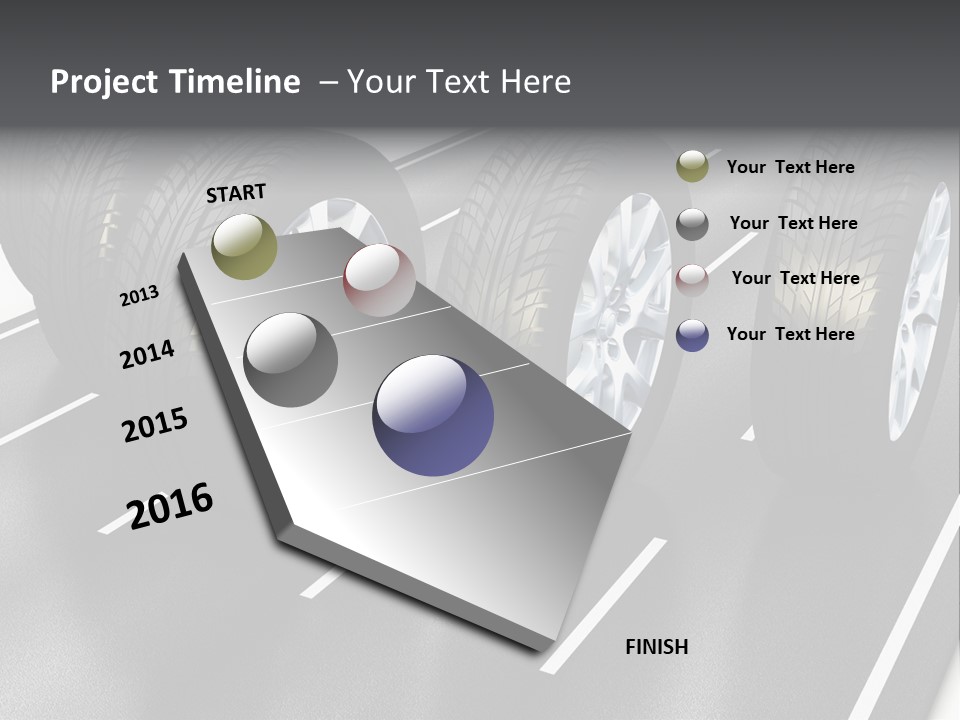 Project Timeline – Your Text Here

START

2013

2014

2015

2016

FINISH

Your Text Here

Your Text Here

Your Text Here

Your Text Here